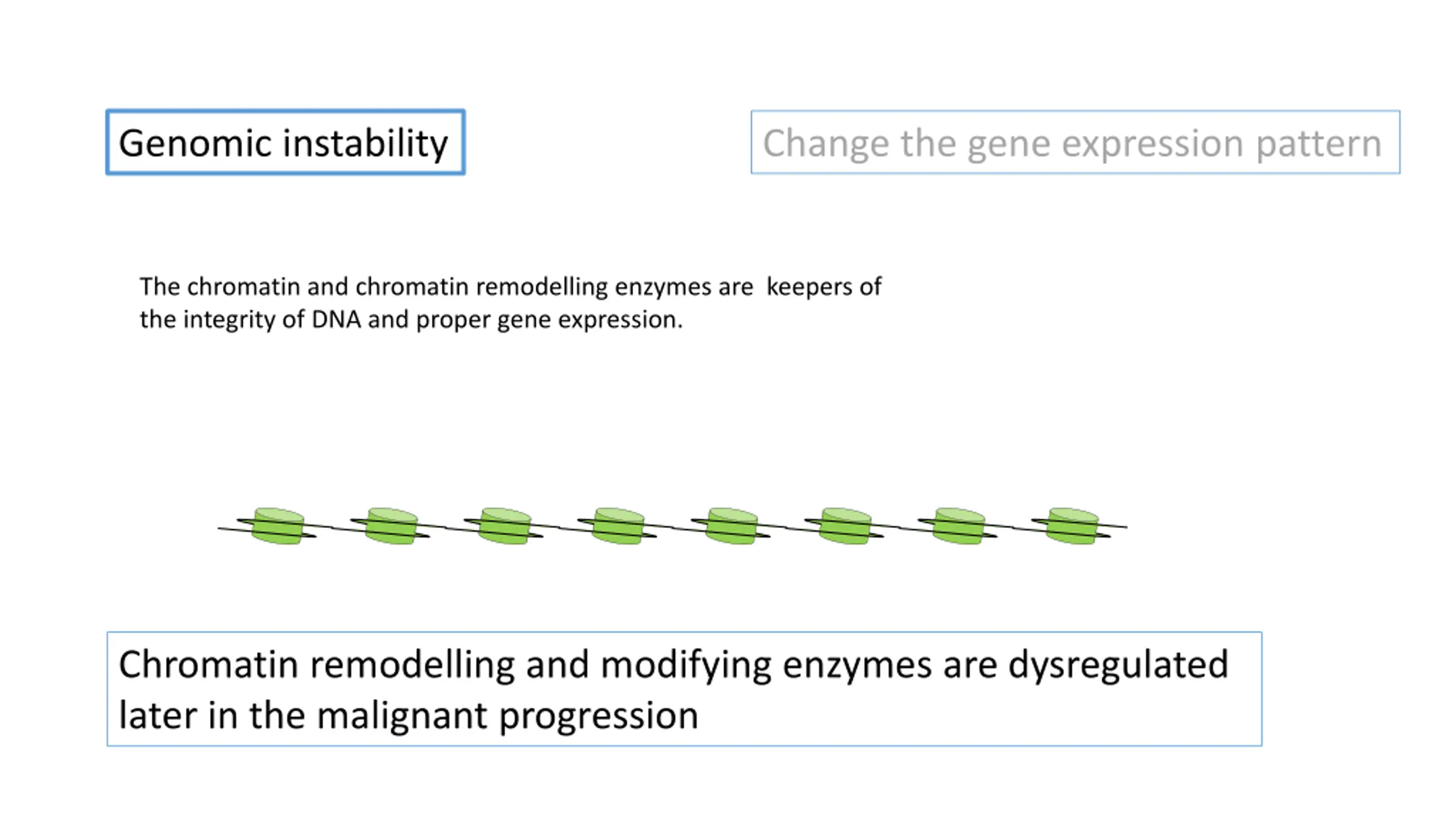 Genomic instability

Change the gene expression pattern

The chromatin and chromatin remodelling enzymes are keepers of the integrity of DNA and proper gene expression.

Chromatin remodelling and modifying enzymes are dysregulated later in the malignant progression